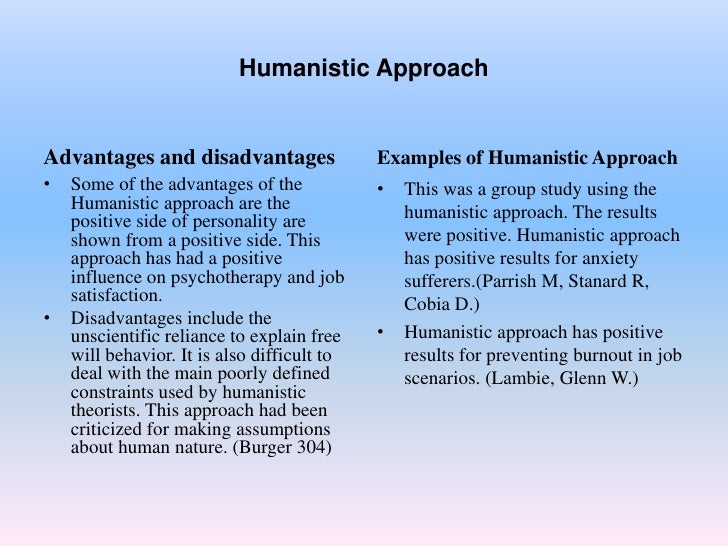 Humanistic Approach

Advantages and disadvantages

• Some of the advantages of the Humanistic approach are the positive side of personality are shown from a positive side. This approach has had a positive influence on psychotherapy and job satisfaction.
• Disadvantages include the unscientific reliance to explain free will behavior. It is also difficult to deal with the main poorly defined constraints used by humanistic theorists. This approach had been criticized for making assumptions about human nature. (Burger 304)

Examples of Humanistic Approach

• This was a group study using the humanistic approach. The results were positive. Humanistic approach has positive results for anxiety sufferers.(Parrish M, Stanard R, Cobia D.)
• Humanistic approach has positive results for preventing burnout in job scenarios. (Lambie, Glenn W.)